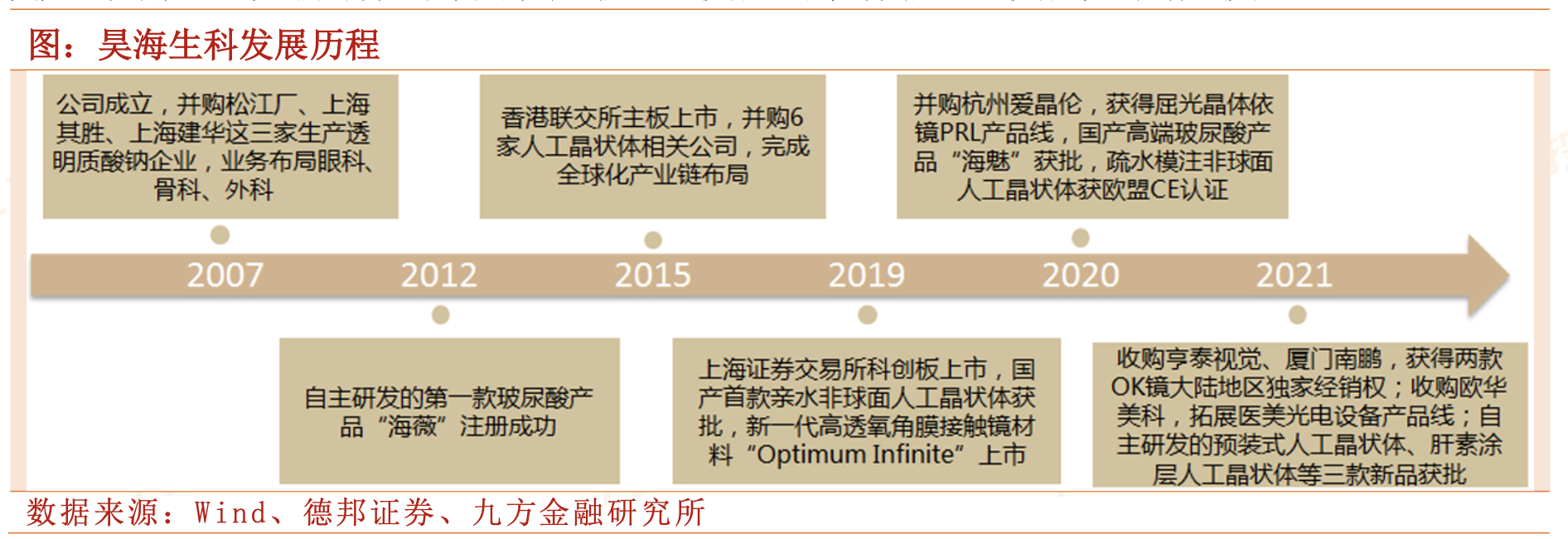 图：昊海生科发展历程

公司成立，并购松江厂、上海其胜、上海建华这三家生产透明质酸钠企业，业务布局眼科、骨科、外科

香港联交所主板上市，并购6家人工晶状体相关公司，完成全球化产业链布局

并购杭州爱晶伦，获得屈光晶体依镜PRL产品线，国产高端玻尿酸产品“海魅”获批，疏水模注非球面人工晶状体获欧盟CE认证

2007 2012 2015 2019 2020 2021

自主研发的第一款玻尿酸产品“海薇”注册成功

上海证券交易所科创板上市，国产首款亲水非球面人工晶状体获批，新一代高透氧角膜接触镜材料“Optimum Infinite”上市

收购亨泰视觉、厦门南鹏，获得两款OK镜大陆地区独家经销权；收购欧华美科，拓展医美光电设备产品线；自主研发的预装式人工晶状体、肝素涂层人工晶状体等三款新品获批

数据来源：Wind、德邦证券、九方金融研究所